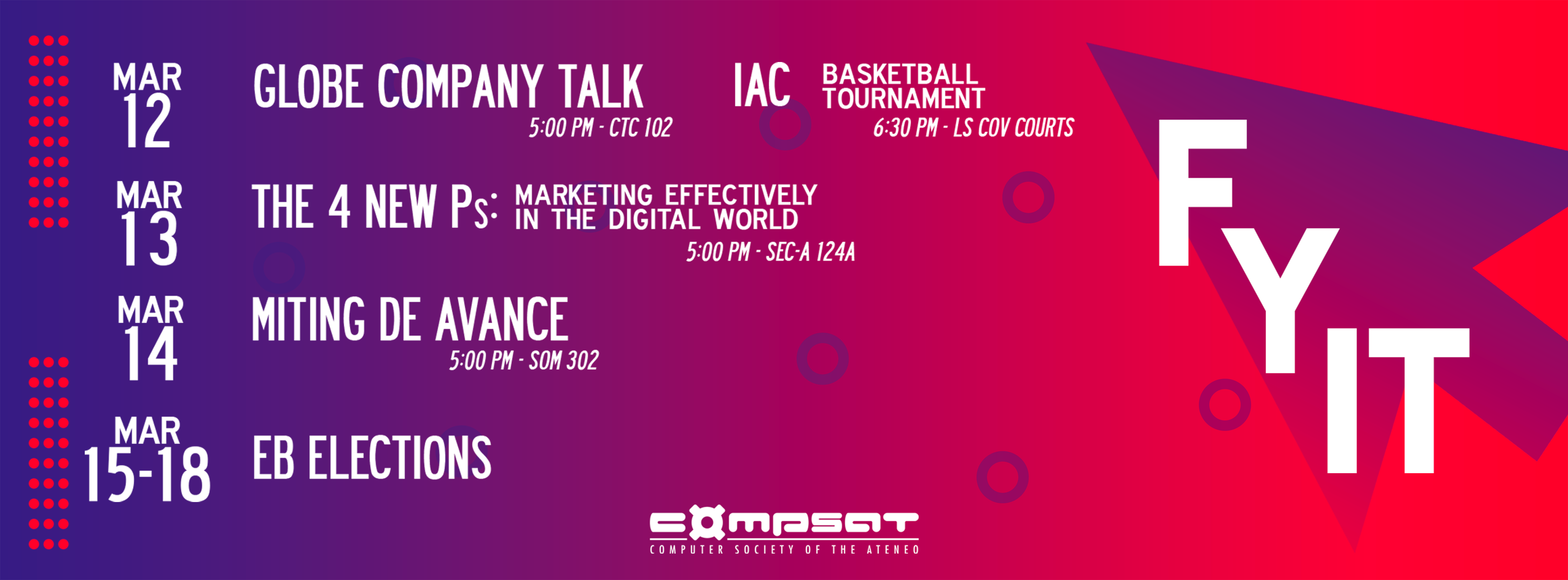 MAR 12

GLOBE COMPANY TALK
5:00 PM - CTC 102

IAC BASKETBALL TOURNAMENT
6:30 PM - LS COV COURTS

MAR 13

THE 4 NEW Ps: MARKETING EFFECTIVELY IN THE DIGITAL WORLD
5:00 PM - SEC-A 124A

MAR 14

MITING DE AVANCE
5:00 PM - SOM 302

MAR 15-18

EB ELECTIONS

FYIT

COMPSAT
COMPUTER SOCIETY OF THE ATENEO